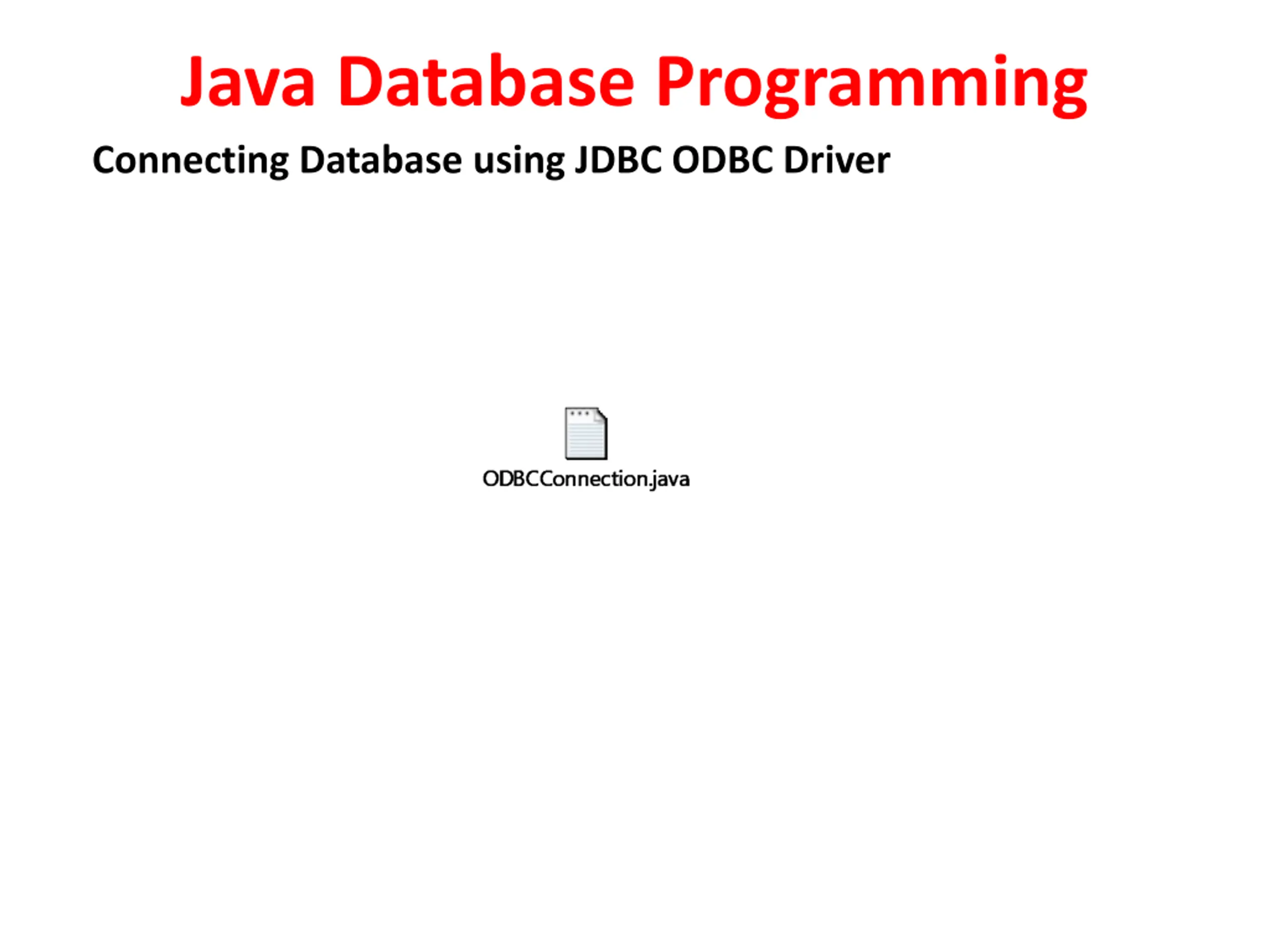 Java Database Programming

Connecting Database using JDBC ODBC Driver

ODBCConnection.java